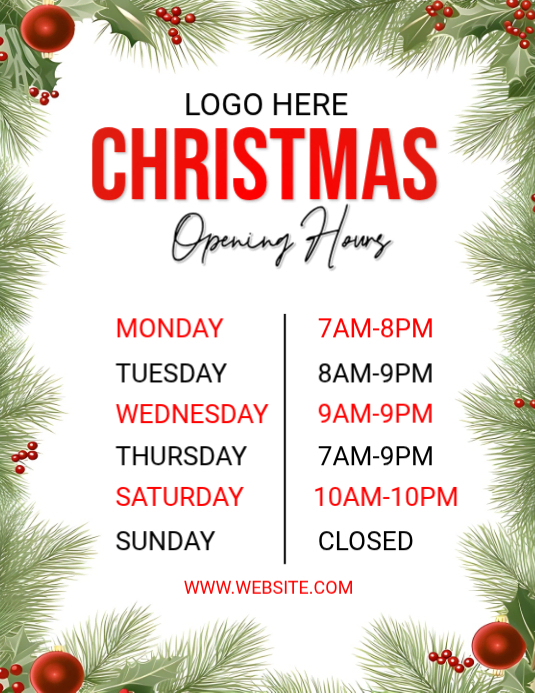 LOGO HERE
CHRISTMAS
Opening Hours

| MONDAY | 7AM-8PM |
|---|---|
| TUESDAY | 8AM-9PM |
| WEDNESDAY | 9AM-9PM |
| THURSDAY | 7AM-9PM |
| SATURDAY | 10AM-10PM |
| SUNDAY | CLOSED |

WWW.WEBSITE.COM